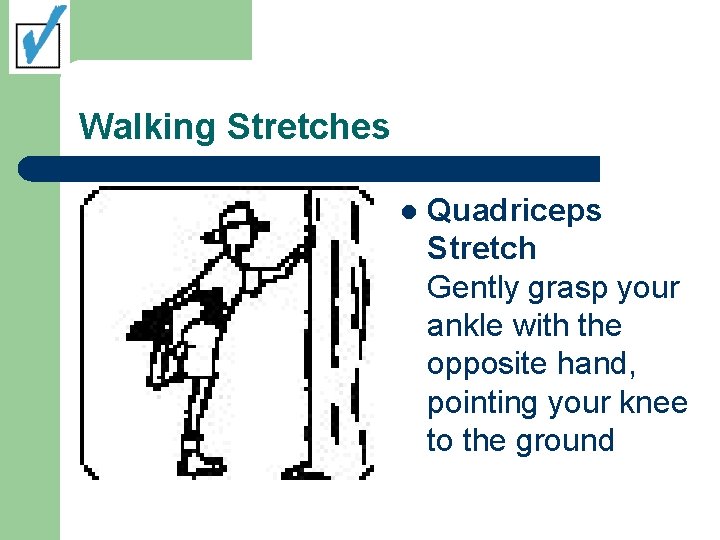 Walking Stretches

• Quadriceps Stretch
Gently grasp your ankle with the opposite hand, pointing your knee to the ground